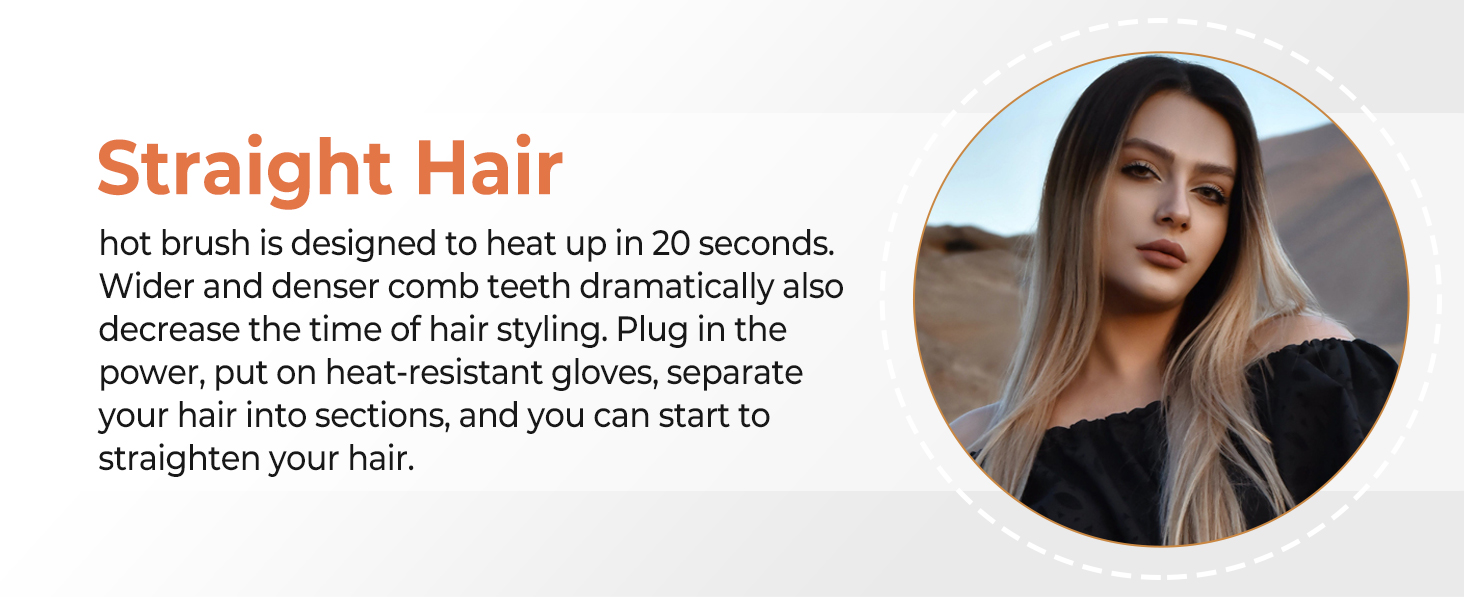 Straight Hair

hot brush is designed to heat up in 20 seconds. Wider and denser comb teeth dramatically also decrease the time of hair styling. Plug in the power, put on heat-resistant gloves, separate your hair into sections, and you can start to straighten your hair.